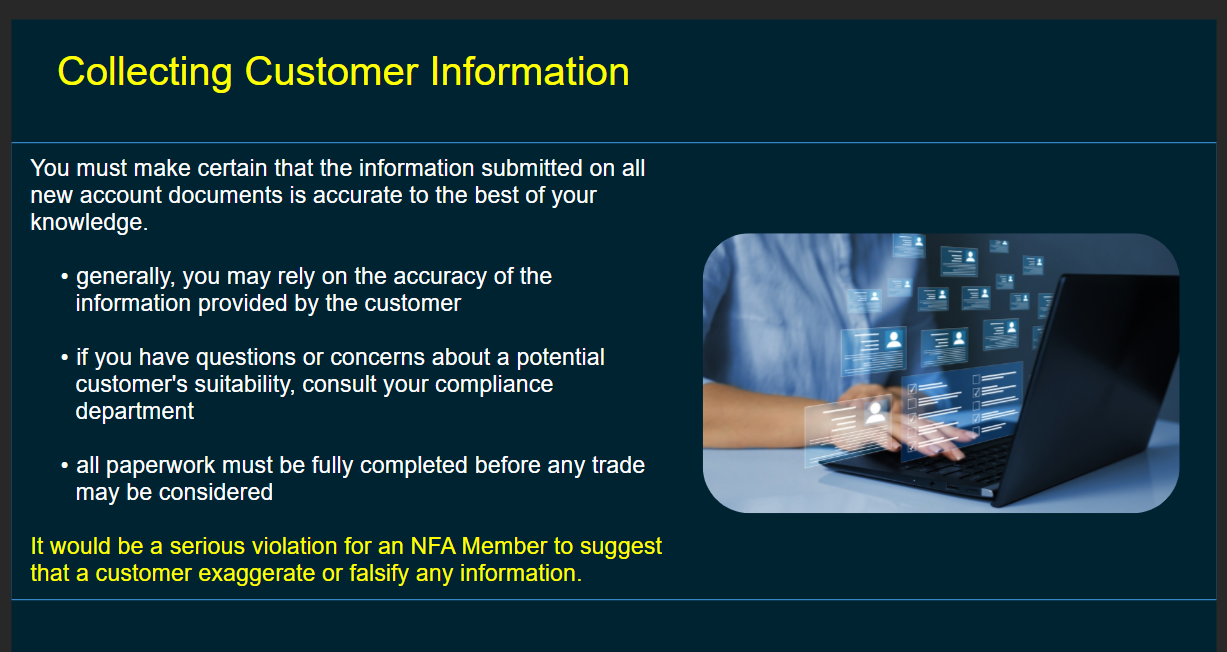 Collecting Customer Information

You must make certain that the information submitted on all new account documents is accurate to the best of your knowledge.

• generally, you may rely on the accuracy of the information provided by the customer

• if you have questions or concerns about a potential customer's suitability, consult your compliance department

• all paperwork must be fully completed before any trade may be considered

It would be a serious violation for an NFA Member to suggest that a customer exaggerate or falsify any information.